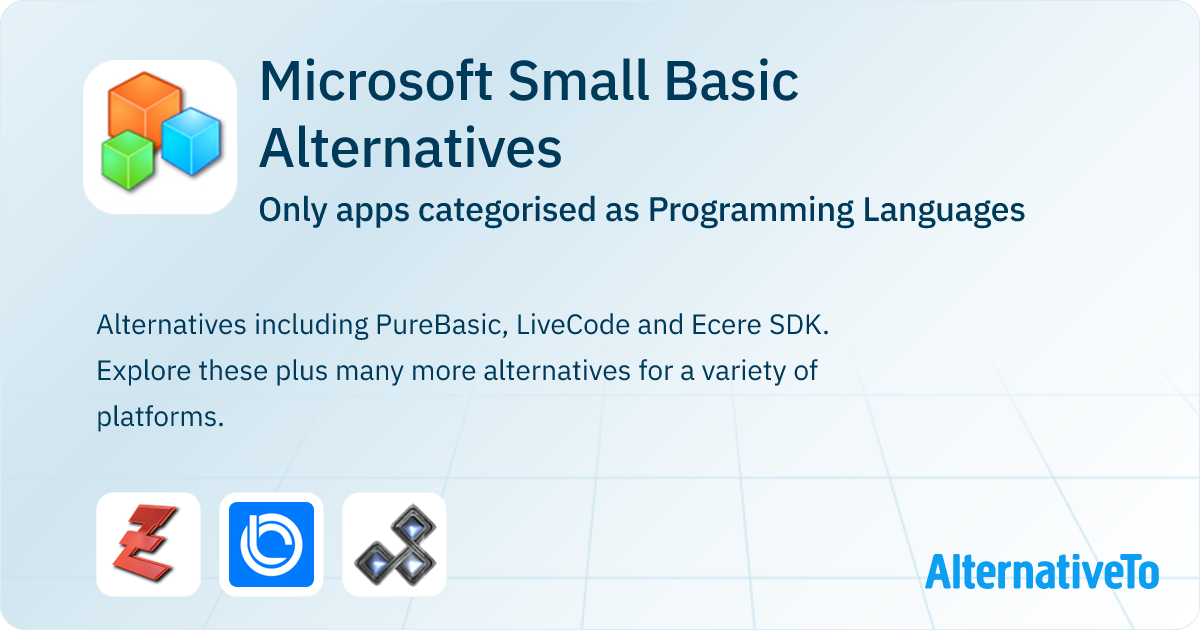 Microsoft Small Basic Alternatives

Only apps categorised as Programming Languages

Alternatives including PureBasic, LiveCode and Ecere SDK. Explore these plus many more alternatives for a variety of platforms.

AlternativeTo